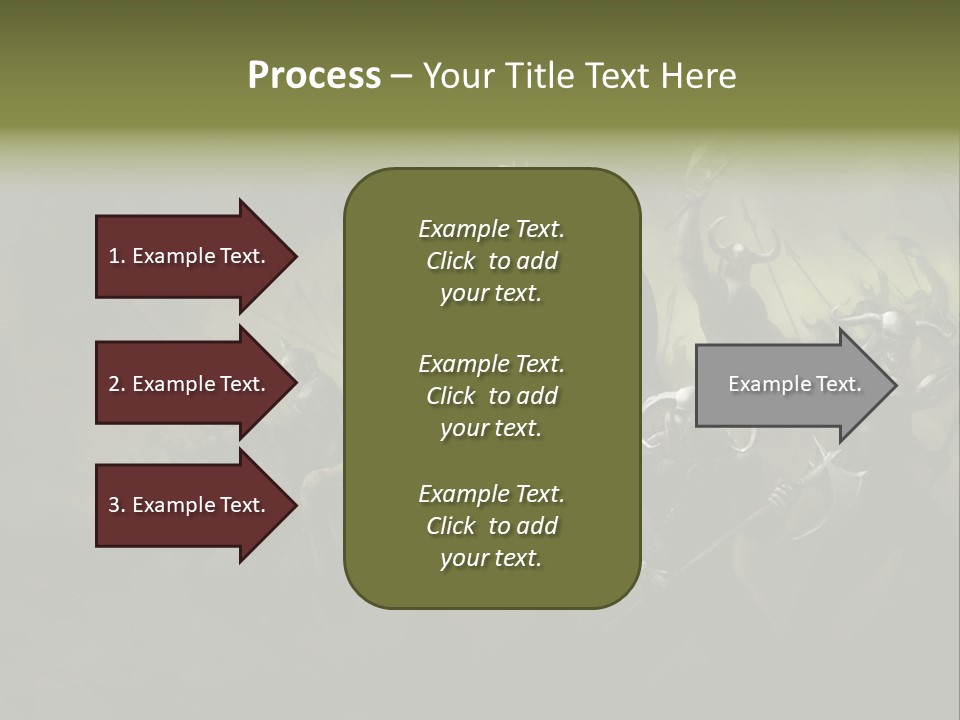 Process – Your Title Text Here

1. Example Text.

2. Example Text.

3. Example Text.

Example Text. Click to add your text.

Example Text. Click to add your text.

Example Text. Click to add your text.

Example Text.